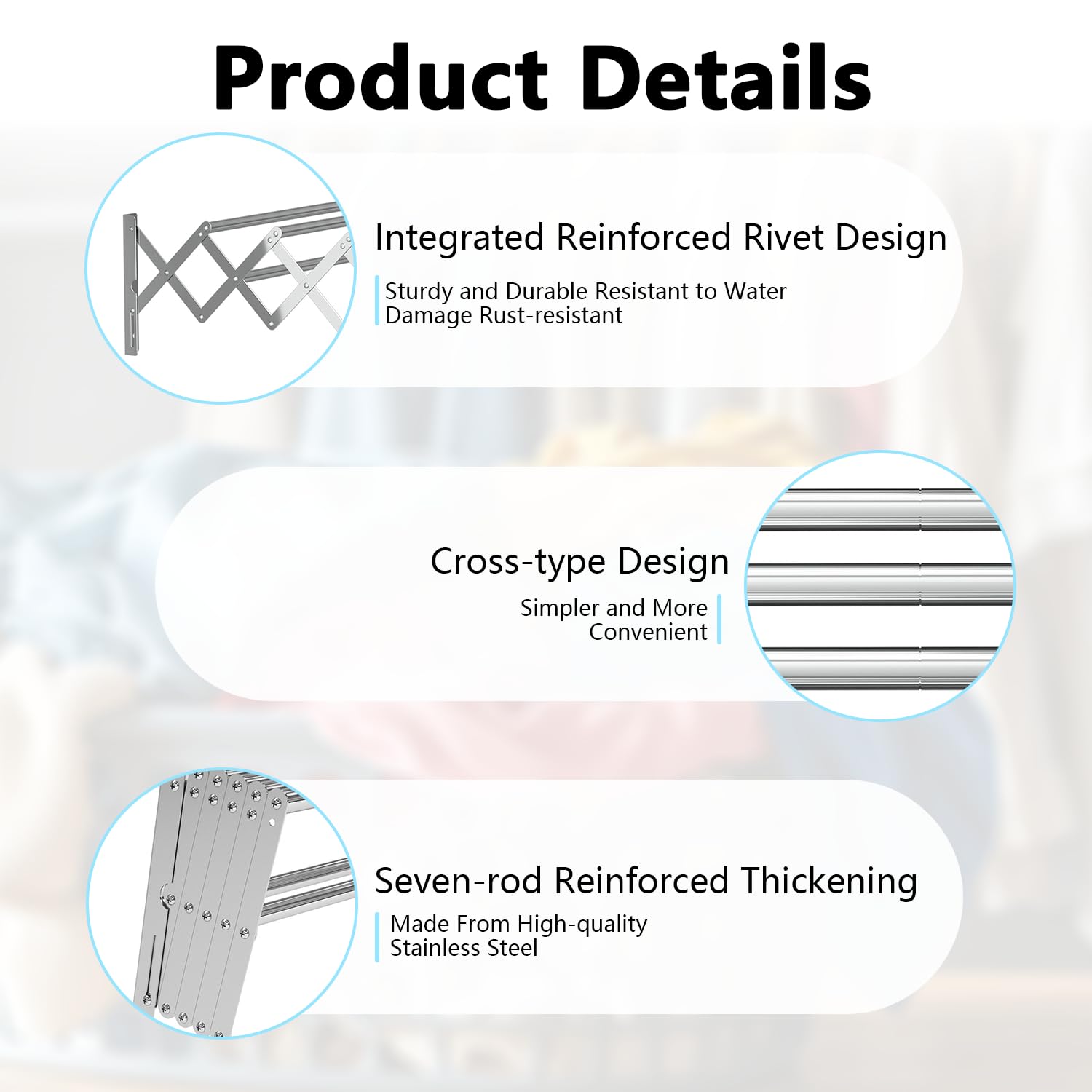 Product Details

Integrated Reinforced Rivet Design

Sturdy and Durable Resistant to Water Damage Rust-resistant

Cross-type Design

Simpler and More Convenient

Seven-rod Reinforced Thickening

Made From High-quality Stainless Steel